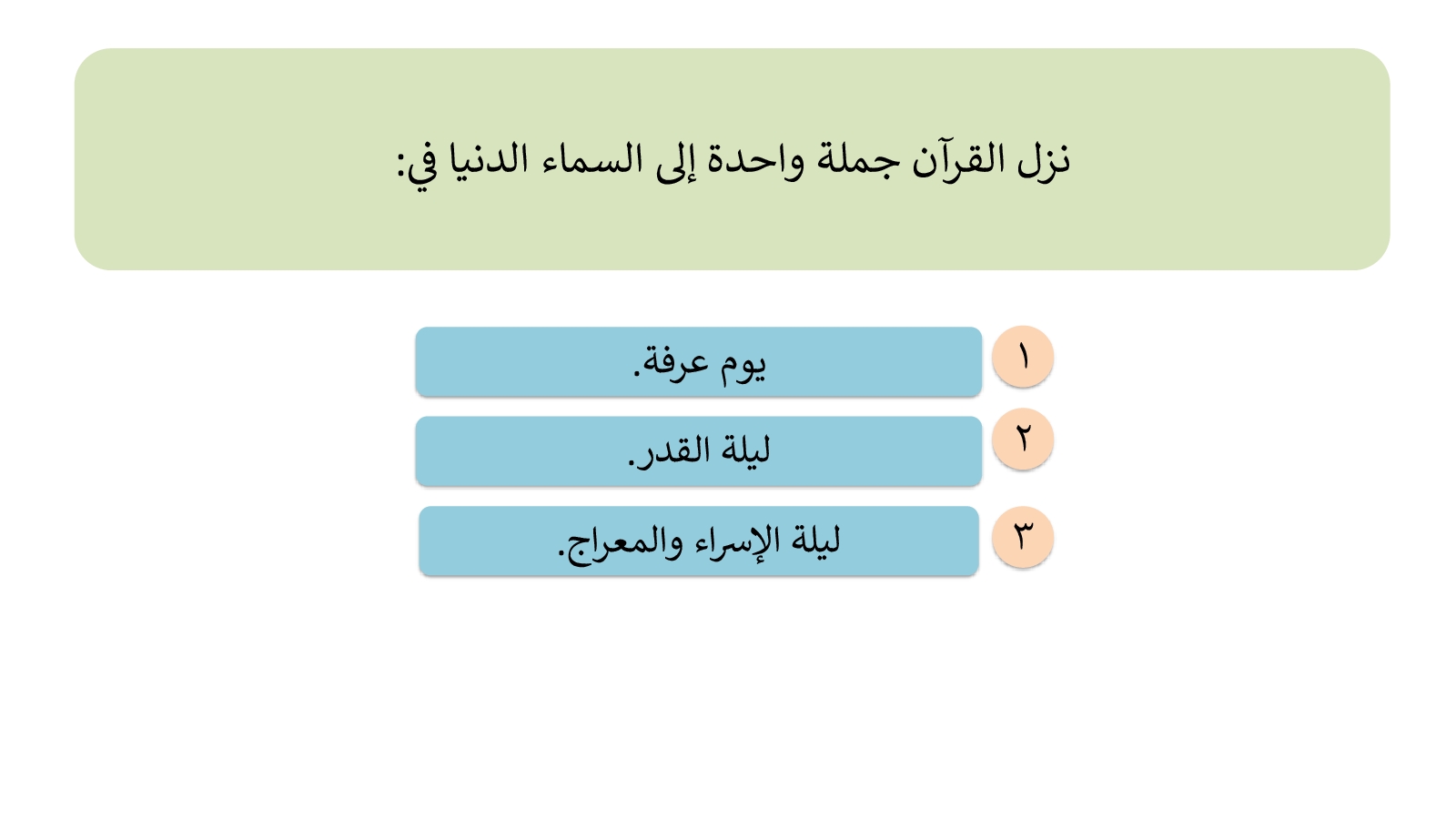 نزل القرآن جملة واحدة إلى السماء الدنيا في:

١ يوم عرفة.

٢ ليلة القدر.

٣ ليلة الإسراء والمعراج.